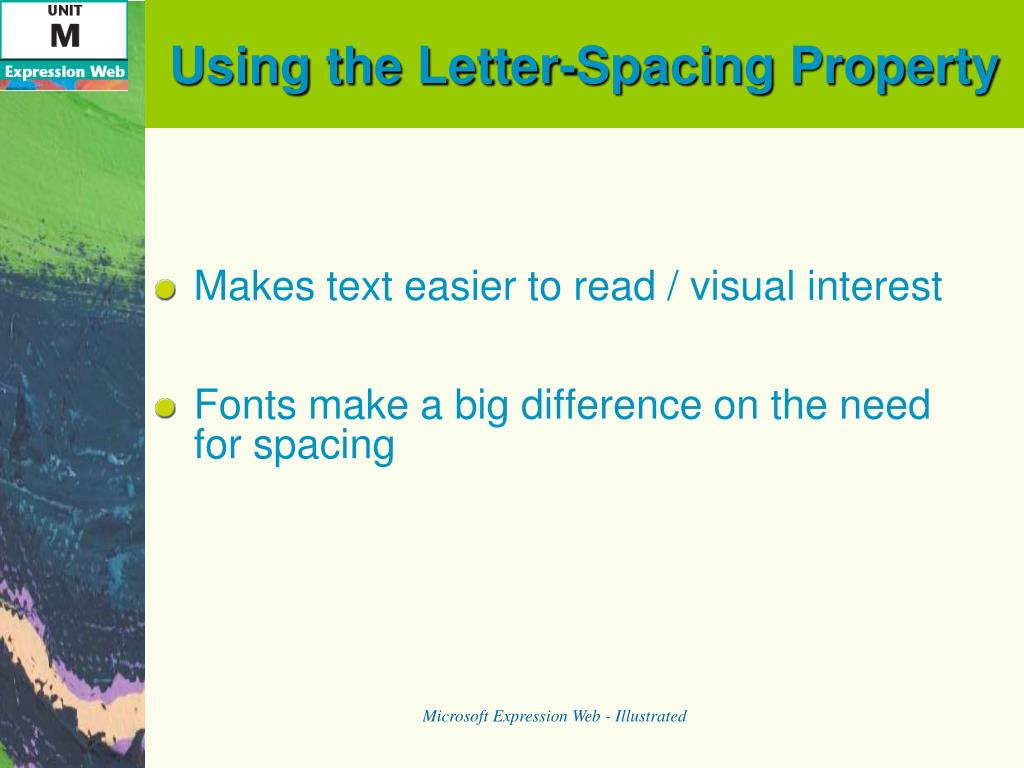 UNIT
M
Expression Web

Using the Letter-Spacing Property

Makes text easier to read / visual interest

Fonts make a big difference on the need for spacing

Microsoft Expression Web - Illustrated